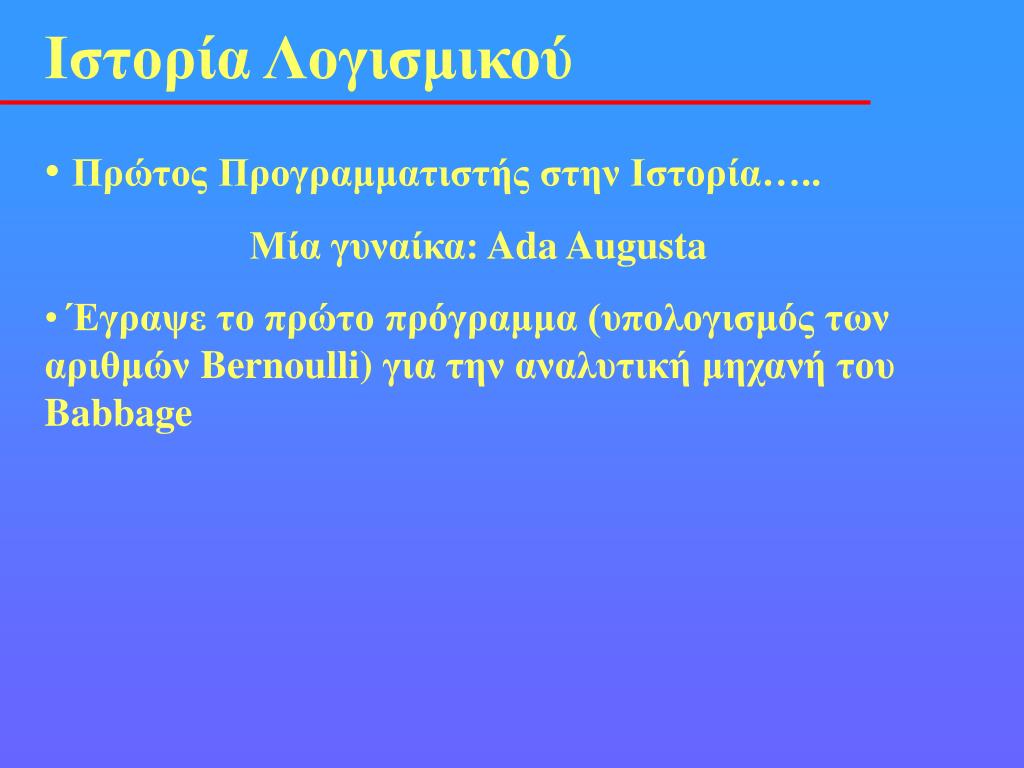 Ιστορία Λογισμικού

• Πρώτος Προγραμματιστής στην Ιστορία…..

Μία γυναίκα: Ada Augusta

• Έγραψε το πρώτο πρόγραμμα (υπολογισμός των αριθμών Bernoulli) για την αναλυτική μηχανή του Babbage